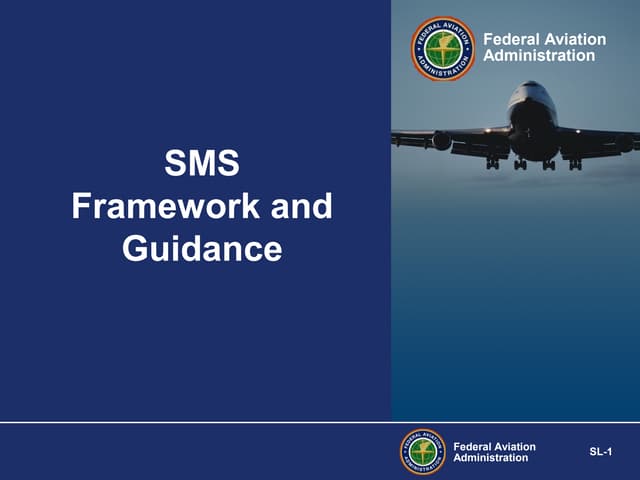 FEDERAL AVIATION ADMINISTRATION

Federal Aviation Administration

SMS
Framework and
Guidance

FEDERAL AVIATION ADMINISTRATION

Federal Aviation Administration

SL-1